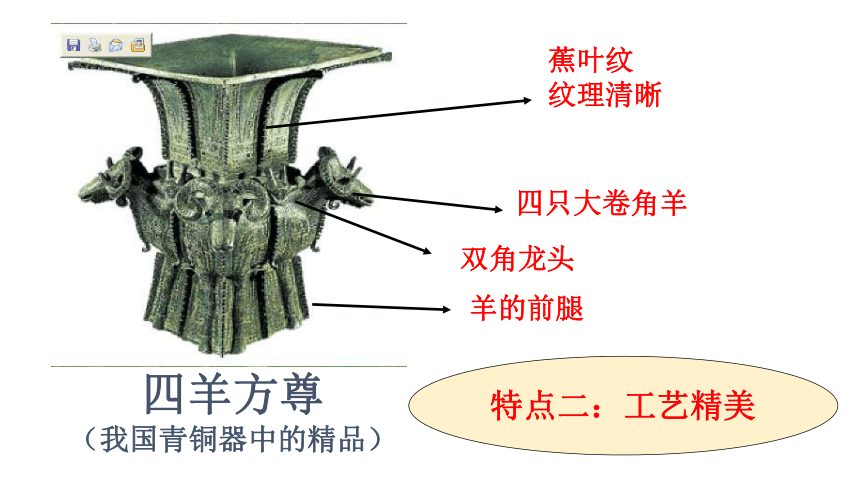 蕉叶纹
纹理清晰

四只大卷角羊

双角龙头

羊的前腿

四羊方尊
（我国青铜器中的精品）

特点二：工艺精美